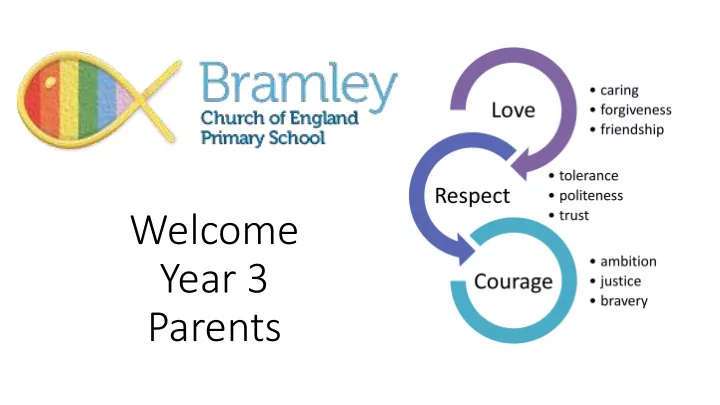 Bramley
Church of England
Primary School

Welcome
Year 3
Parents

Love
• caring
• forgiveness
• friendship

Respect
• tolerance
• politeness
• trust

Courage
• ambition
• justice
• bravery